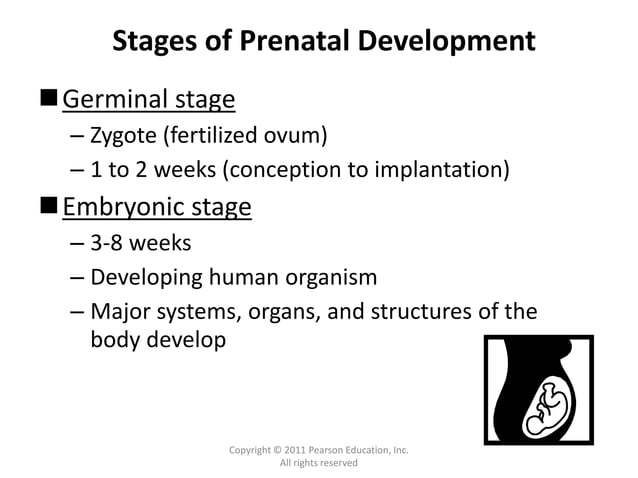 Stages of Prenatal Development

■ Germinal stage
– Zygote (fertilized ovum)
– 1 to 2 weeks (conception to implantation)

■ Embryonic stage
– 3-8 weeks
– Developing human organism
– Major systems, organs, and structures of the body develop

Copyright © 2011 Pearson Education, Inc.
All rights reserved